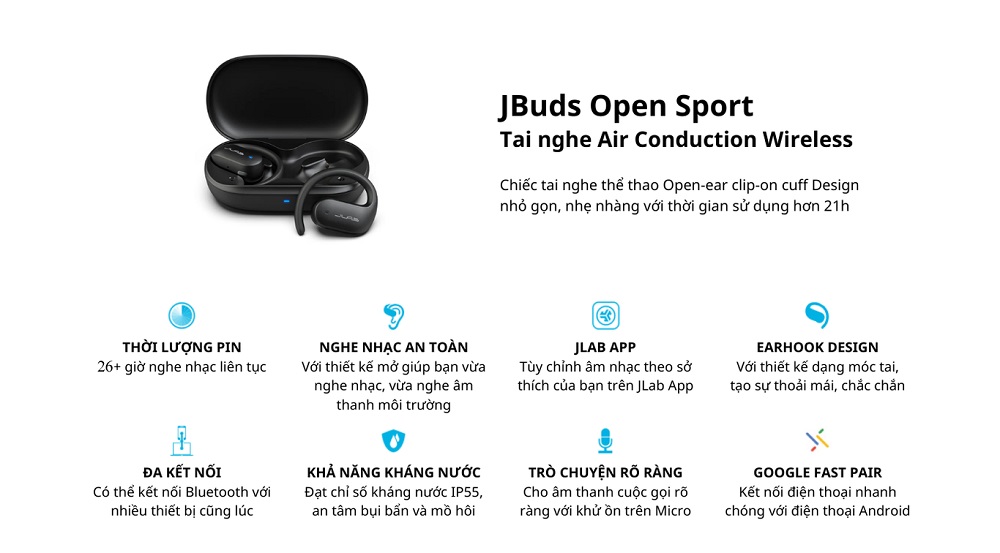 JBuds Open Sport
Tai nghe Air Conduction Wireless

Chiếc tai nghe thể thao Open-ear clip-on cuff Design nhỏ gọn, nhẹ nhàng với thời gian sử dụng hơn 21h

THỜI LƯỢNG PIN
26+ giờ nghe nhạc liên tục

NGHE NHẠC AN TOÀN
Với thiết kế mở giúp bạn vừa nghe nhạc, vừa nghe âm thanh môi trường

JLAB APP
Tùy chỉnh âm nhạc theo sở thích của bạn trên JLab App

EARHOOK DESIGN
Với thiết kế dạng móc tai, tạo sự thoải mái, chắc chắn

ĐA KẾT NỐI
Có thể kết nối Bluetooth với nhiều thiết bị cũng lúc

KHẢ NĂNG KHÁNG NƯỚC
Đạt chỉ số kháng nước IP55, an tâm bụi bẩn và mồ hôi

TRÒ CHUYỆN RÕ RÀNG
Cho âm thanh cuộc gọi rõ ràng với khử ồn trên Micro

GOOGLE FAST PAIR
Kết nối điện thoại nhanh chóng với điện thoại Android